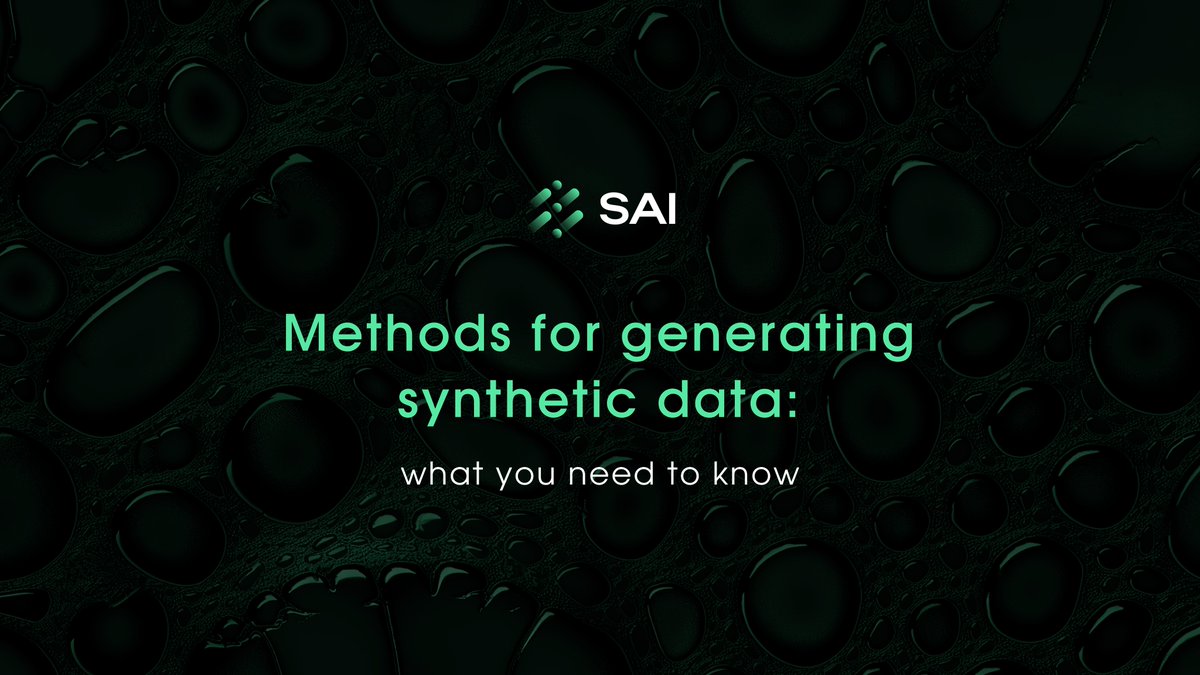 SAI

Methods for generating synthetic data:

what you need to know